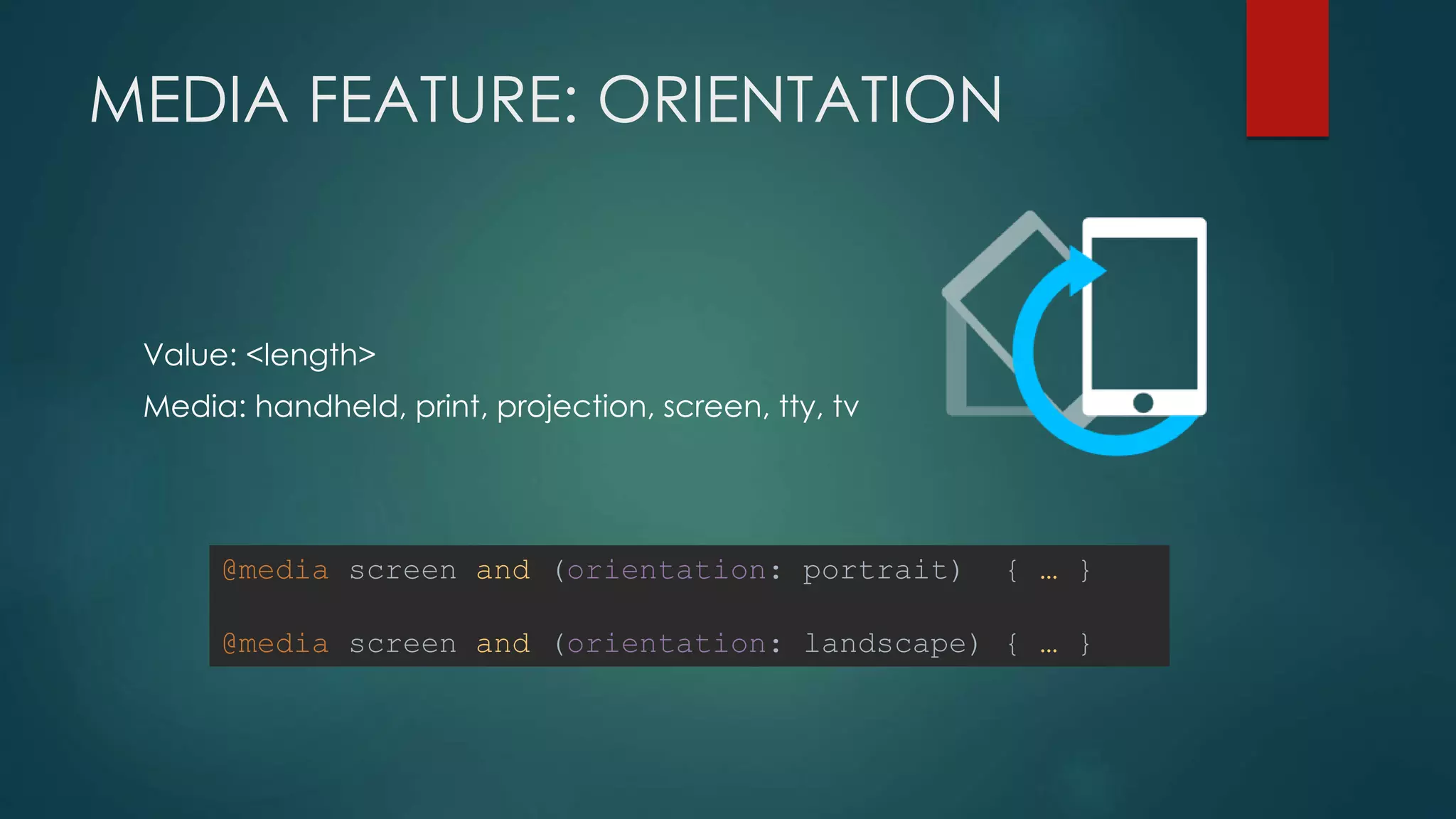 MEDIA FEATURE: ORIENTATION

Value: <length>

Media: handheld, print, projection, screen, tty, tv

@media screen and (orientation: portrait)  { … }

@media screen and (orientation: landscape) { … }